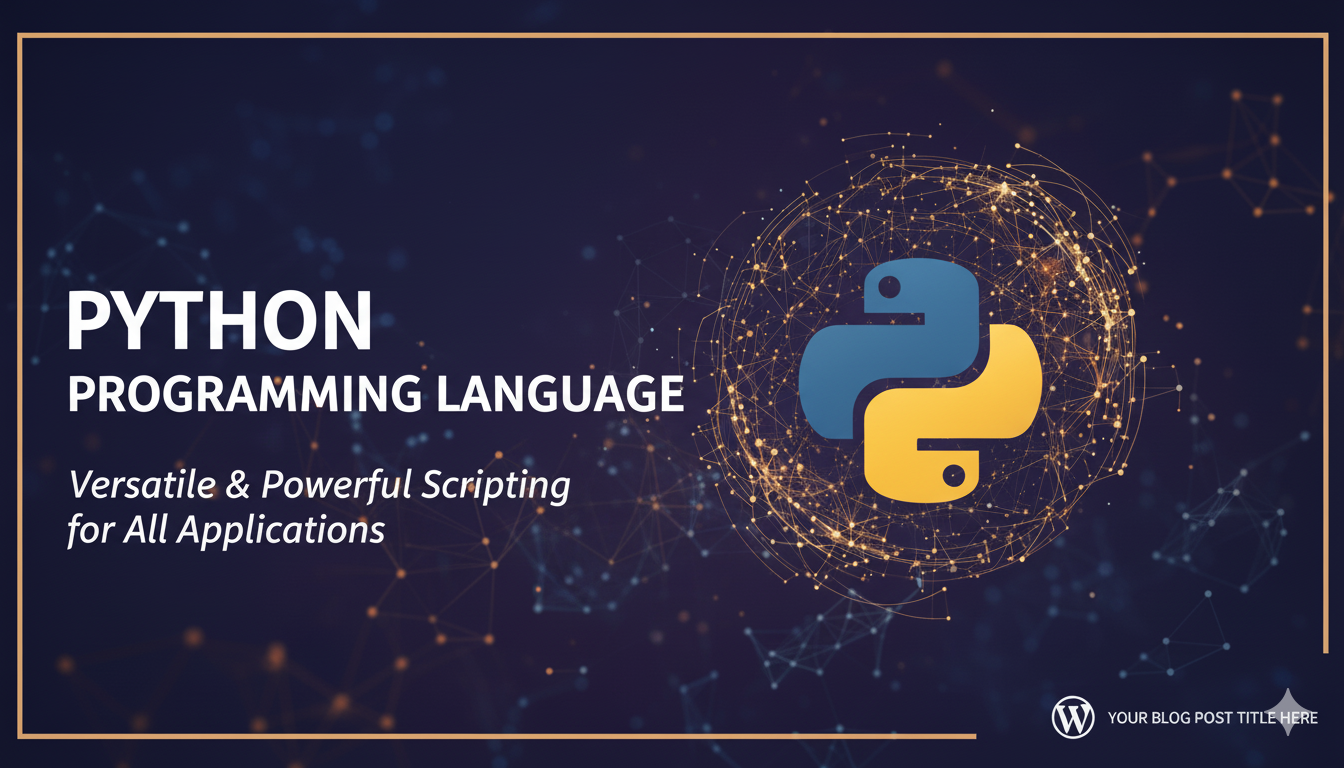 PYTHON
PROGRAMMING LANGUAGE

Versatile & Powerful Scripting for All Applications

YOUR BLOG POST TITLE HERE